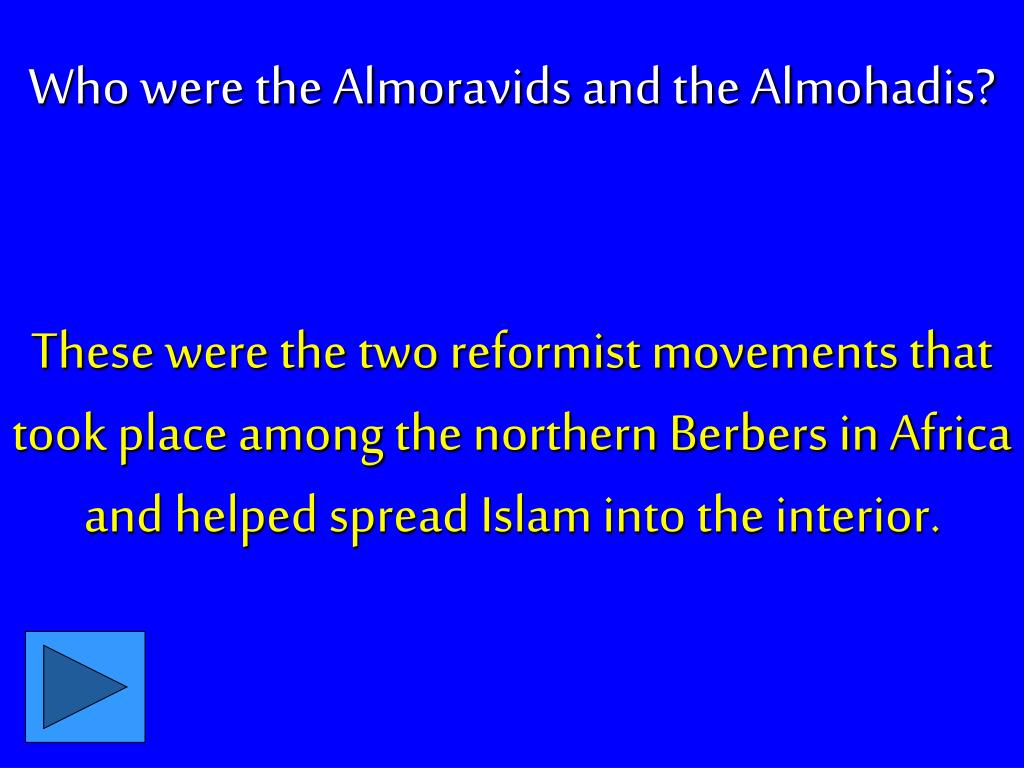 Who were the Almoravids and the Almohadis?

These were the two reformist movements that took place among the northern Berbers in Africa and helped spread Islam into the interior.